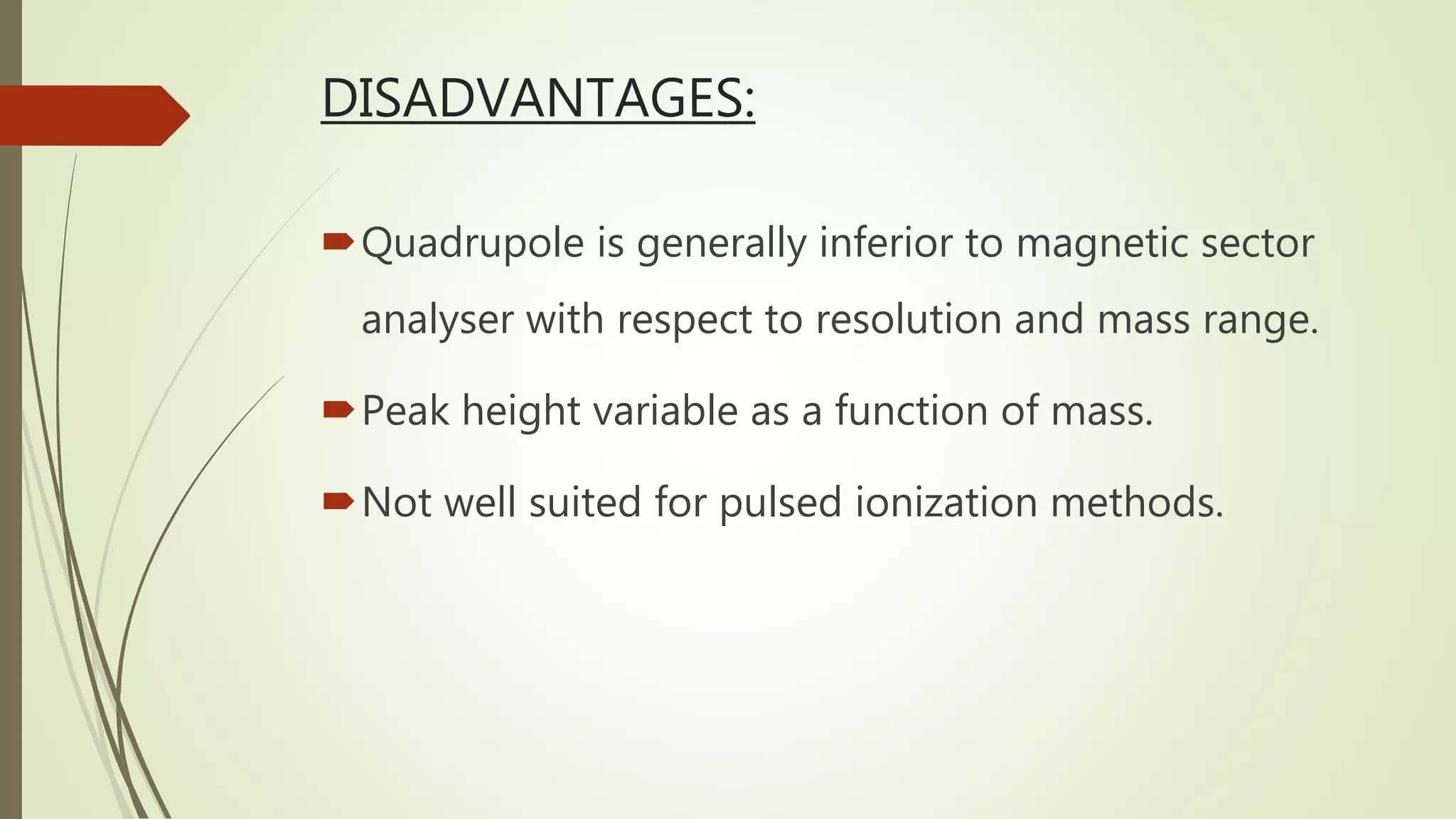 DISADVANTAGES:

Quadrupole is generally inferior to magnetic sector analyser with respect to resolution and mass range.

Peak height variable as a function of mass.

Not well suited for pulsed ionization methods.